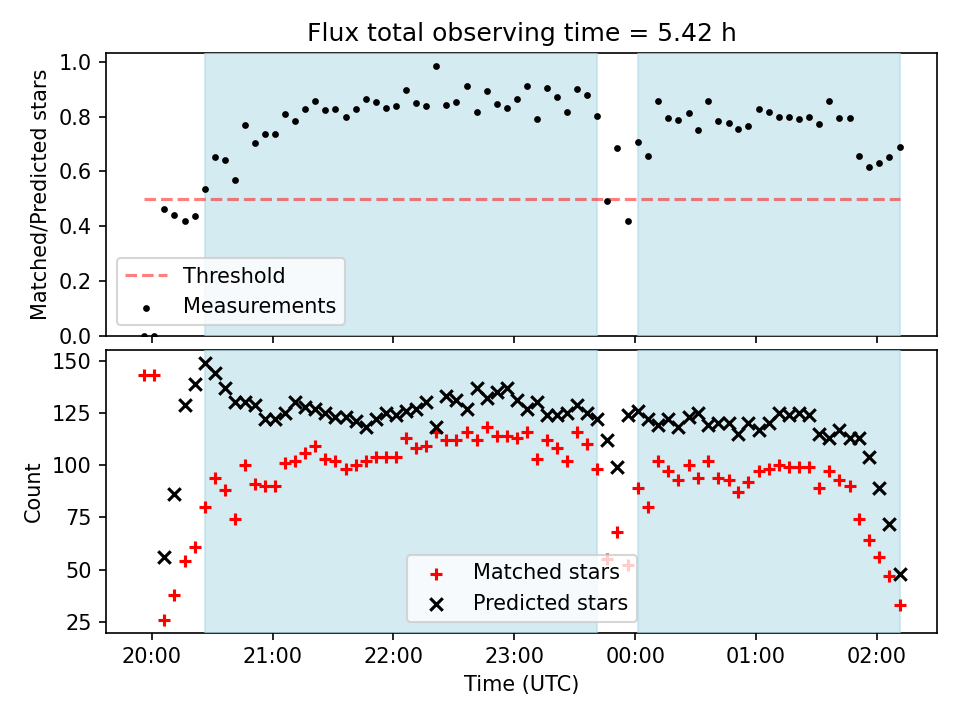 Flux total observing time = 5.42 h

Matched/Predicted stars

1.0
0.8
0.6
0.4
0.2
0.0

Threshold
Measurements

Count

150
125
100
75
50
25

Matched stars
Predicted stars

20:00 21:00 22:00 23:00 00:00 01:00 02:00

Time (UTC)